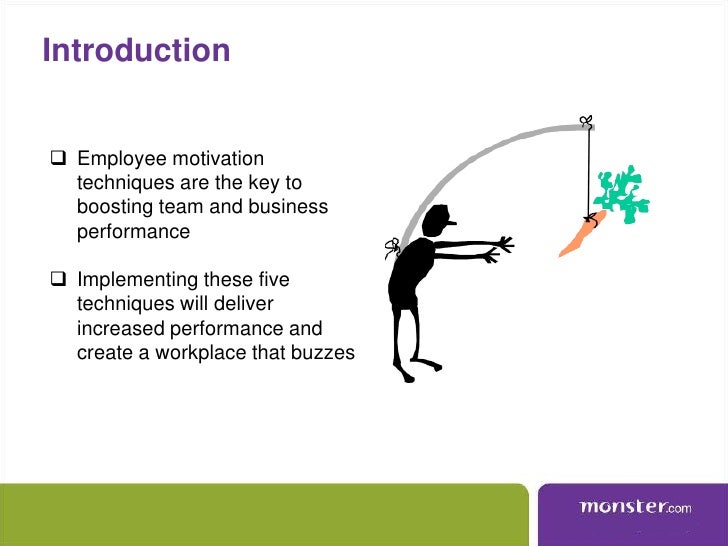 Introduction

❑ Employee motivation techniques are the key to boosting team and business performance

❑ Implementing these five techniques will deliver increased performance and create a workplace that buzzes

monster.com